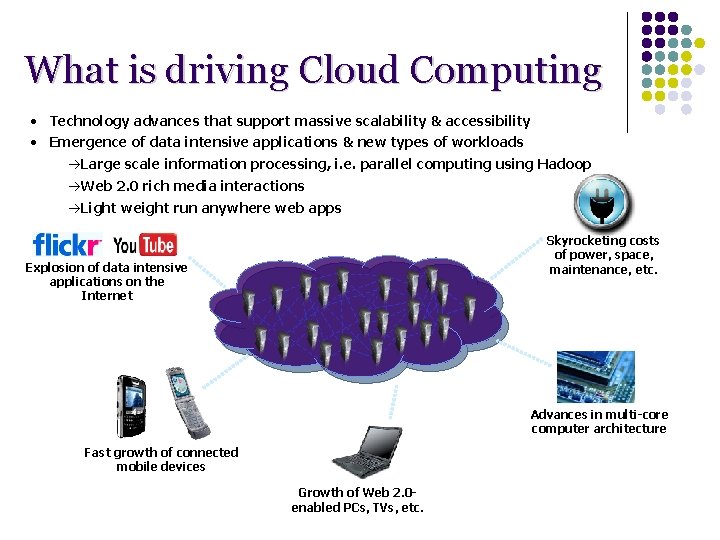 What is driving Cloud Computing

• Technology advances that support massive scalability & accessibility
• Emergence of data intensive applications & new types of workloads
→Large scale information processing, i.e. parallel computing using Hadoop
→Web 2.0 rich media interactions
→Light weight run anywhere web apps

flickr YouTube
Explosion of data intensive applications on the Internet

Skyrocketing costs of power, space, maintenance, etc.

Advances in multi-core computer architecture

Fast growth of connected mobile devices

Growth of Web 2.0-enabled PCs, TVs, etc.